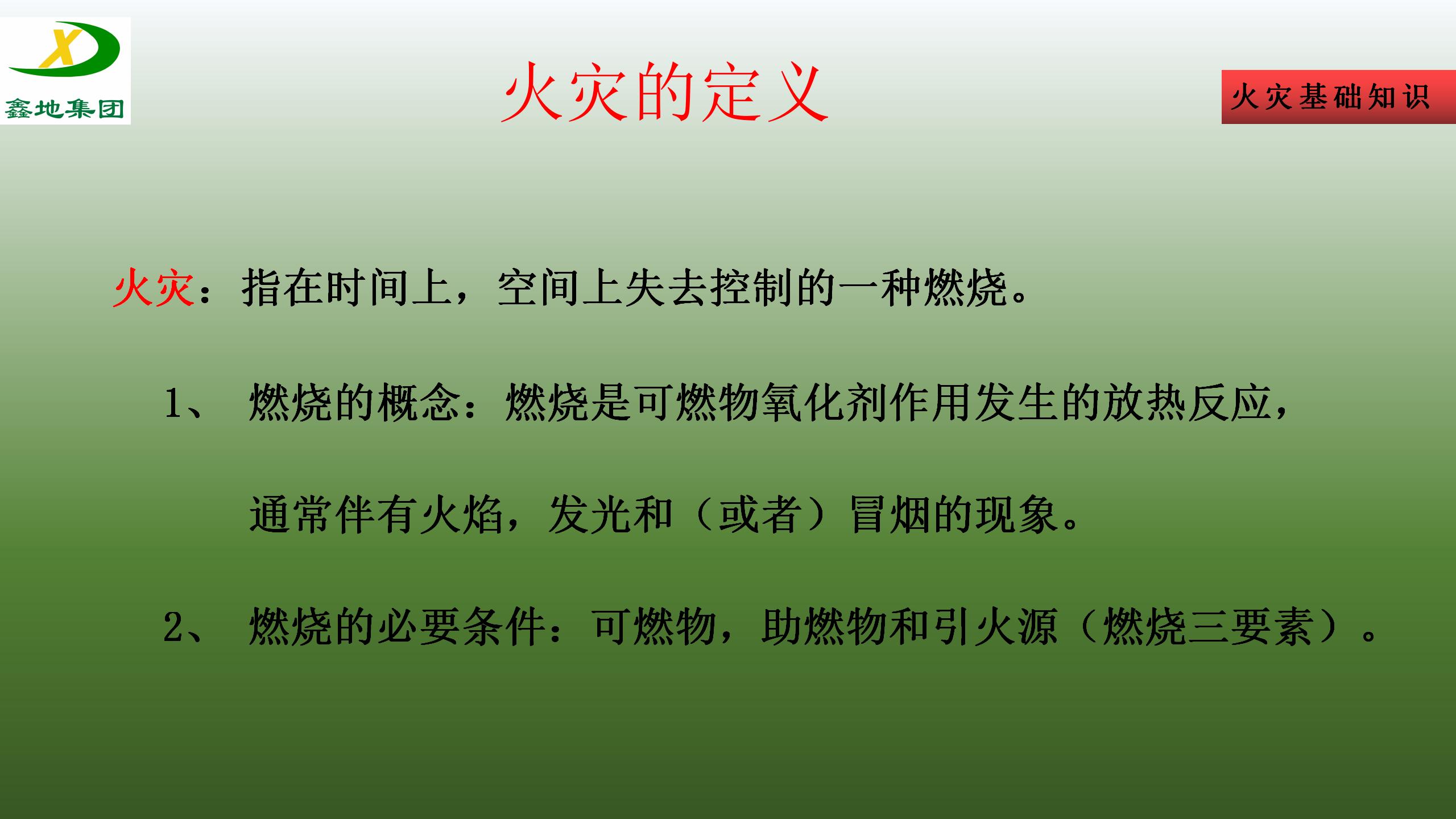 X
鑫地集团

火灾的定义

火灾基础知识

火灾：指在时间上，空间上失去控制的一种燃烧。

1、 燃烧的概念：燃烧是可燃物氧化剂作用发生的放热反应，通常伴有火焰，发光和（或者）冒烟的现象。

2、 燃烧的必要条件：可燃物，助燃物和引火源（燃烧三要素）。